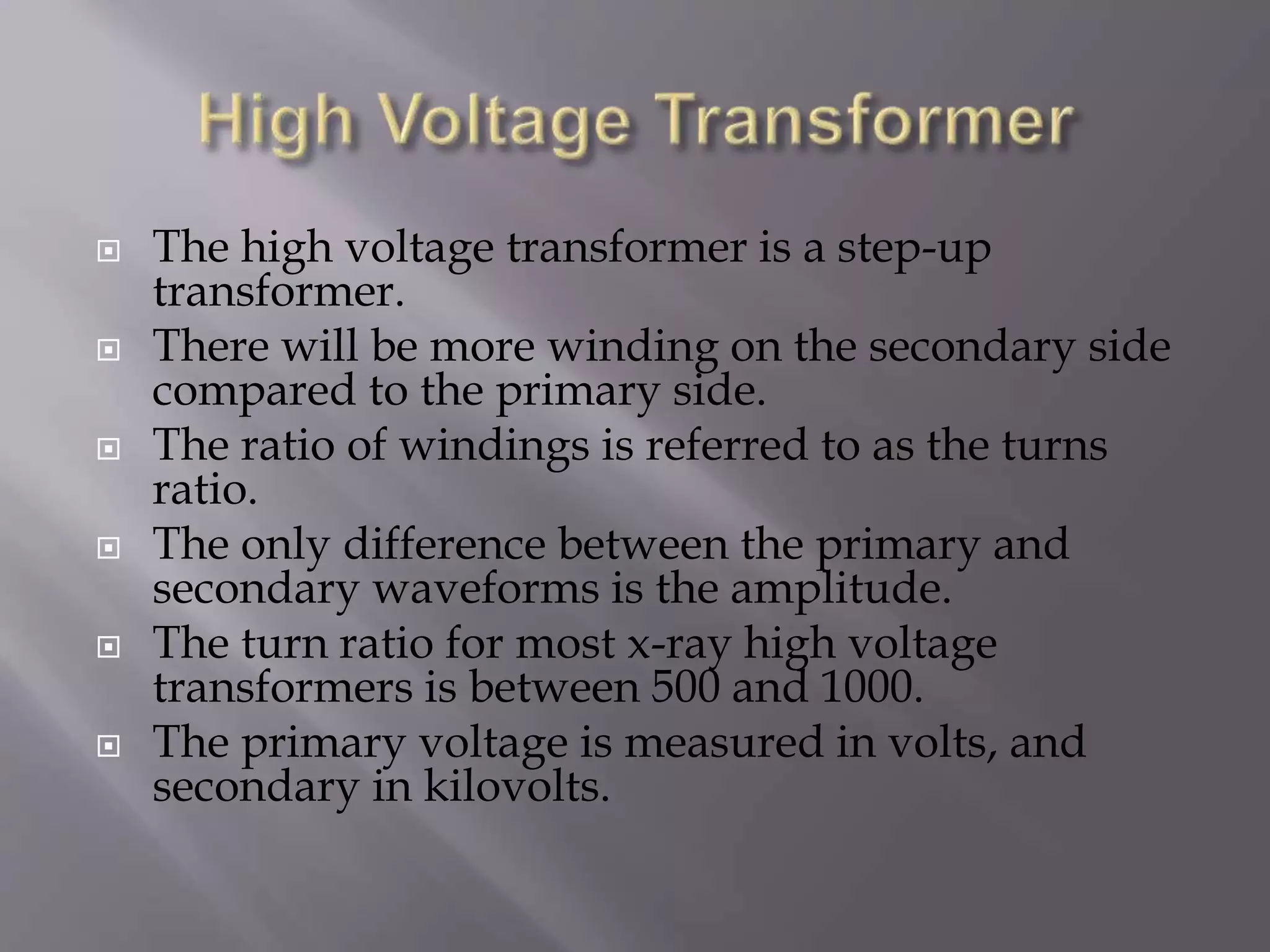 High Voltage Transformer

The high voltage transformer is a step-up transformer.

There will be more winding on the secondary side compared to the primary side.

The ratio of windings is referred to as the turns ratio.

The only difference between the primary and secondary waveforms is the amplitude.

The turn ratio for most x-ray high voltage transformers is between 500 and 1000.

The primary voltage is measured in volts, and secondary in kilovolts.